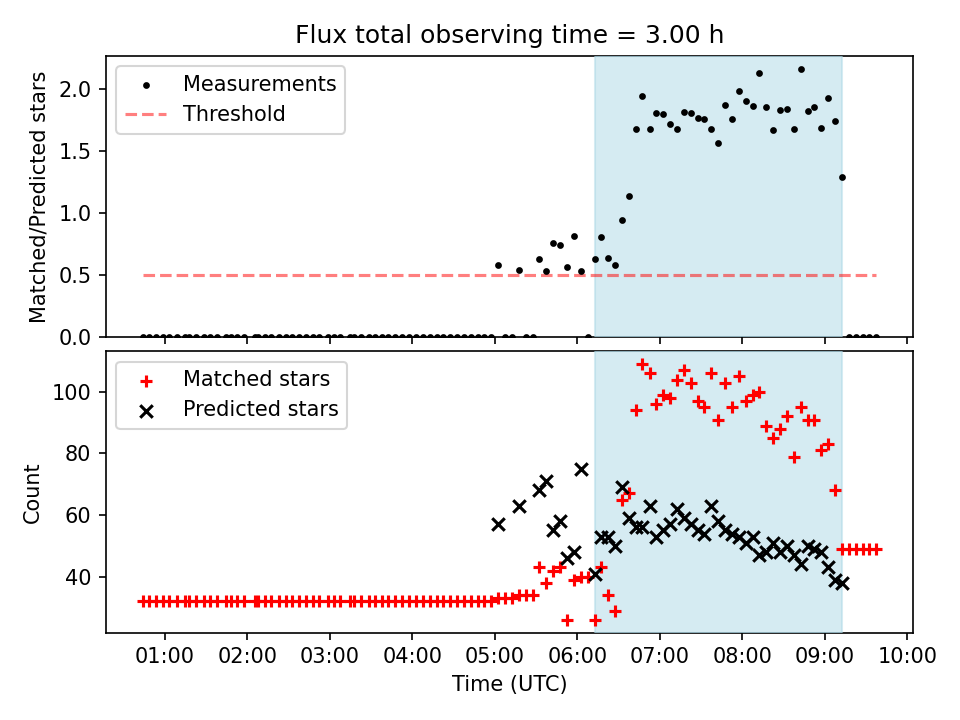 Flux total observing time = 3.00 h

Measurements
Threshold

Matched/Predicted stars

2.0
1.5
1.0
0.5
0.0

Matched stars
Predicted stars

Count

100
80
60
40

01:00 02:00 03:00 04:00 05:00 06:00 07:00 08:00 09:00 10:00

Time (UTC)